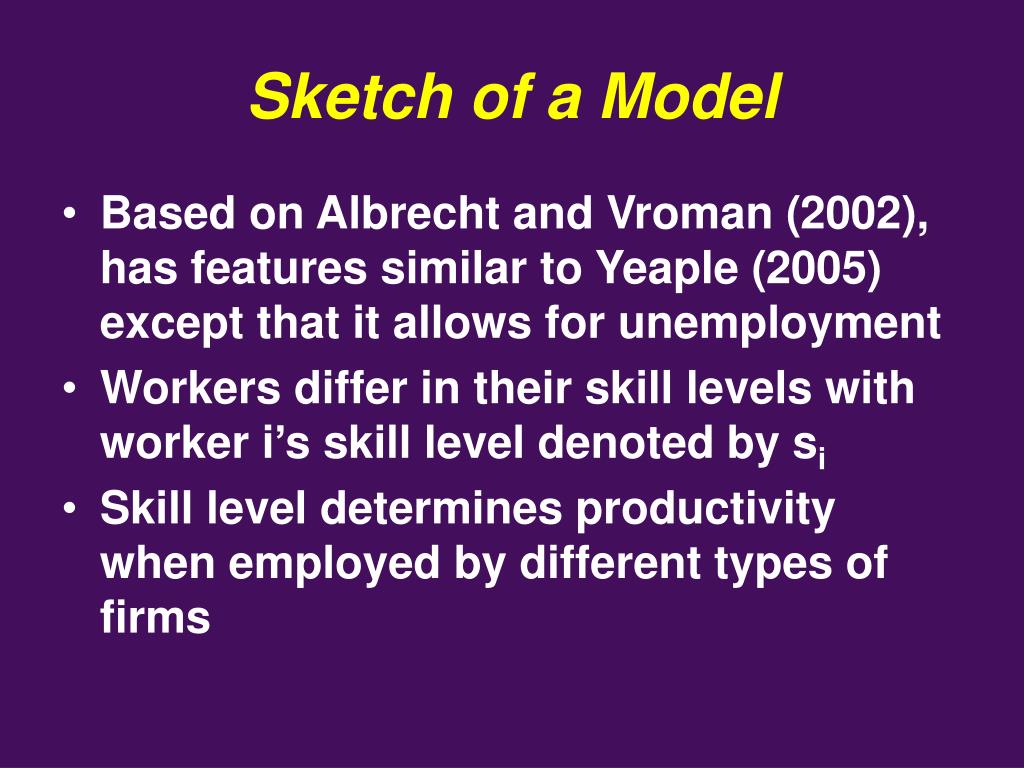 Sketch of a Model

• Based on Albrecht and Vroman (2002), has features similar to Yeaple (2005) except that it allows for unemployment
• Workers differ in their skill levels with worker i’s skill level denoted by $s_i$
• Skill level determines productivity when employed by different types of firms